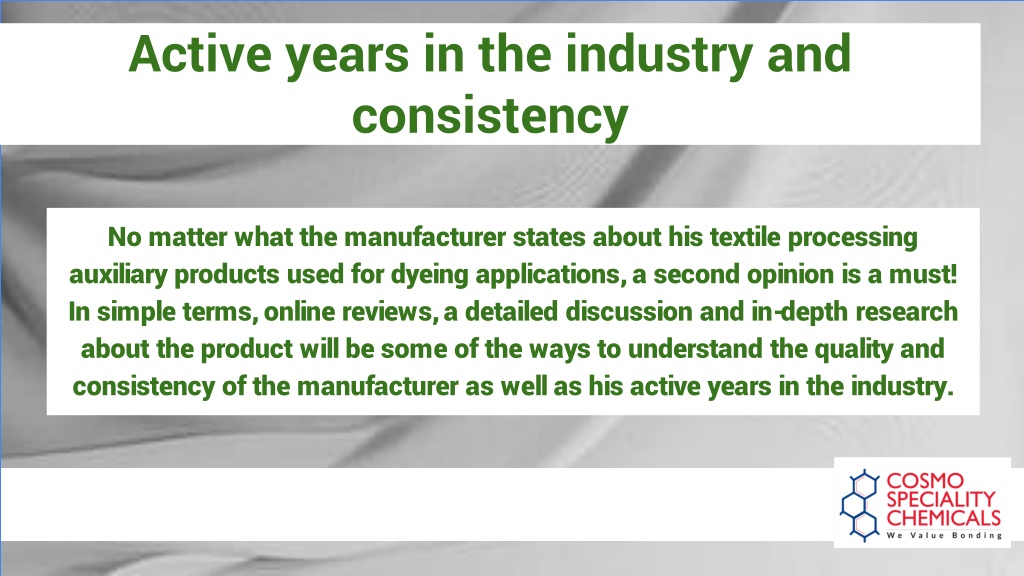 Active years in the industry and consistency

No matter what the manufacturer states about his textile processing auxiliary products used for dyeing applications, a second opinion is a must! In simple terms, online reviews, a detailed discussion and in-depth research about the product will be some of the ways to understand the quality and consistency of the manufacturer as well as his active years in the industry.

COSMO SPECIALITY CHEMICALS
We Value Bonding